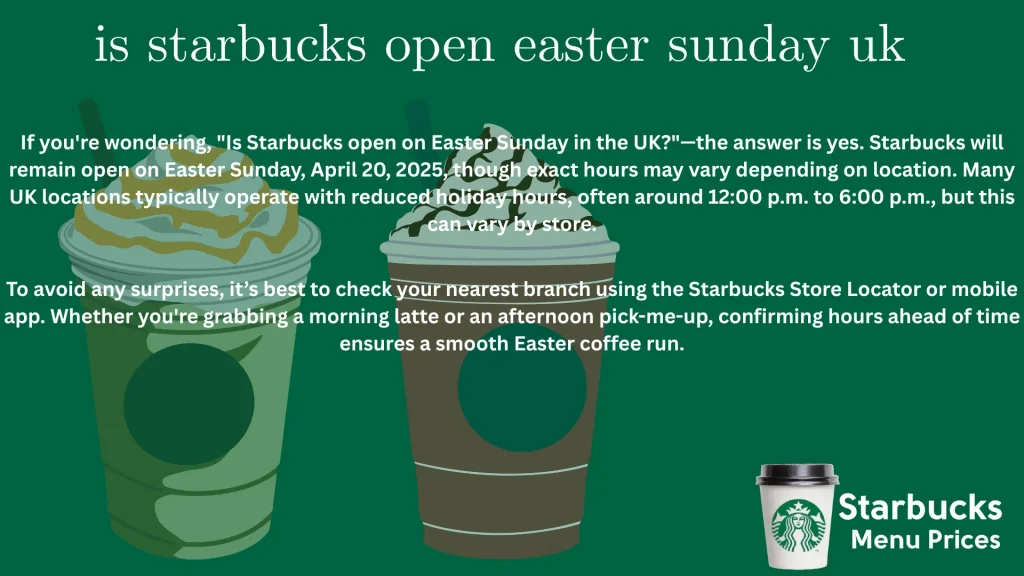 is starbucks open easter sunday uk

If you're wondering, "Is Starbucks open on Easter Sunday in the UK?"—the answer is yes. Starbucks will remain open on Easter Sunday, April 20, 2025, though exact hours may vary depending on location. Many UK locations typically operate with reduced holiday hours, often around 12:00 p.m. to 6:00 p.m., but this can vary by store.

To avoid any surprises, it's best to check your nearest branch using the Starbucks Store Locator or mobile app. Whether you're grabbing a morning latte or an afternoon pick-me-up, confirming hours ahead of time ensures a smooth Easter coffee run.

Starbucks
Menu Prices